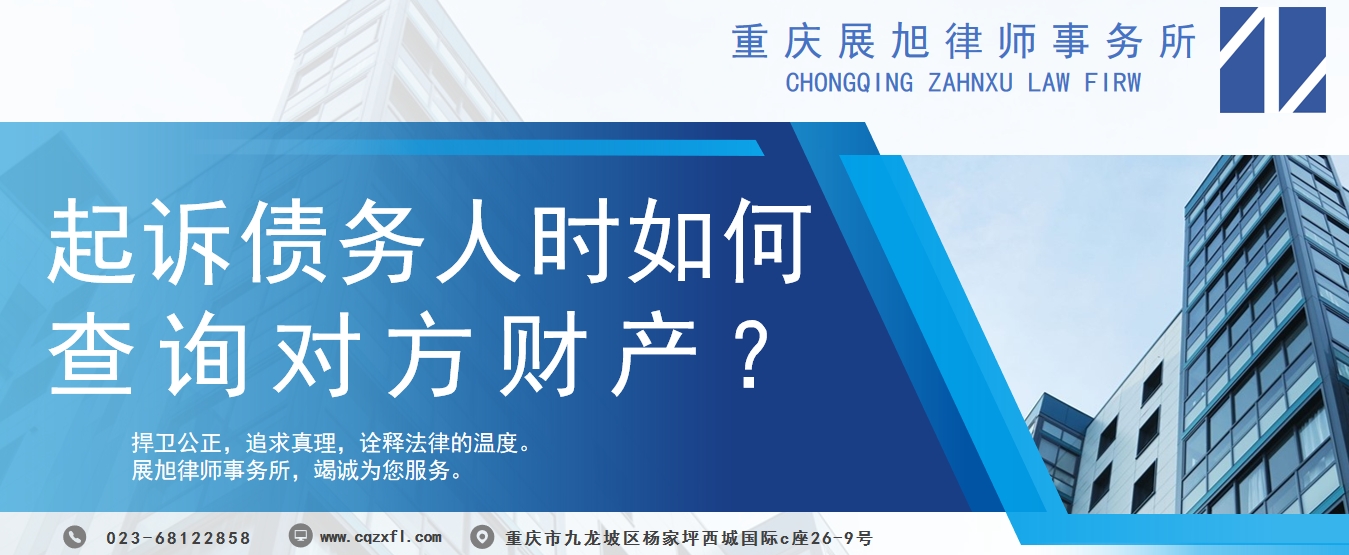 重庆展旭律师事务所
CHONGQING ZAHNXU LAW FIRW

起诉债务人时如何查询对方财产？

捍卫公正，追求真理，诠释法律的温度。
展旭律师事务所，竭诚为您服务。

023-68122858
www.cqzxfl.com
重庆市九龙坡区杨家坪西城国际c座26-9号